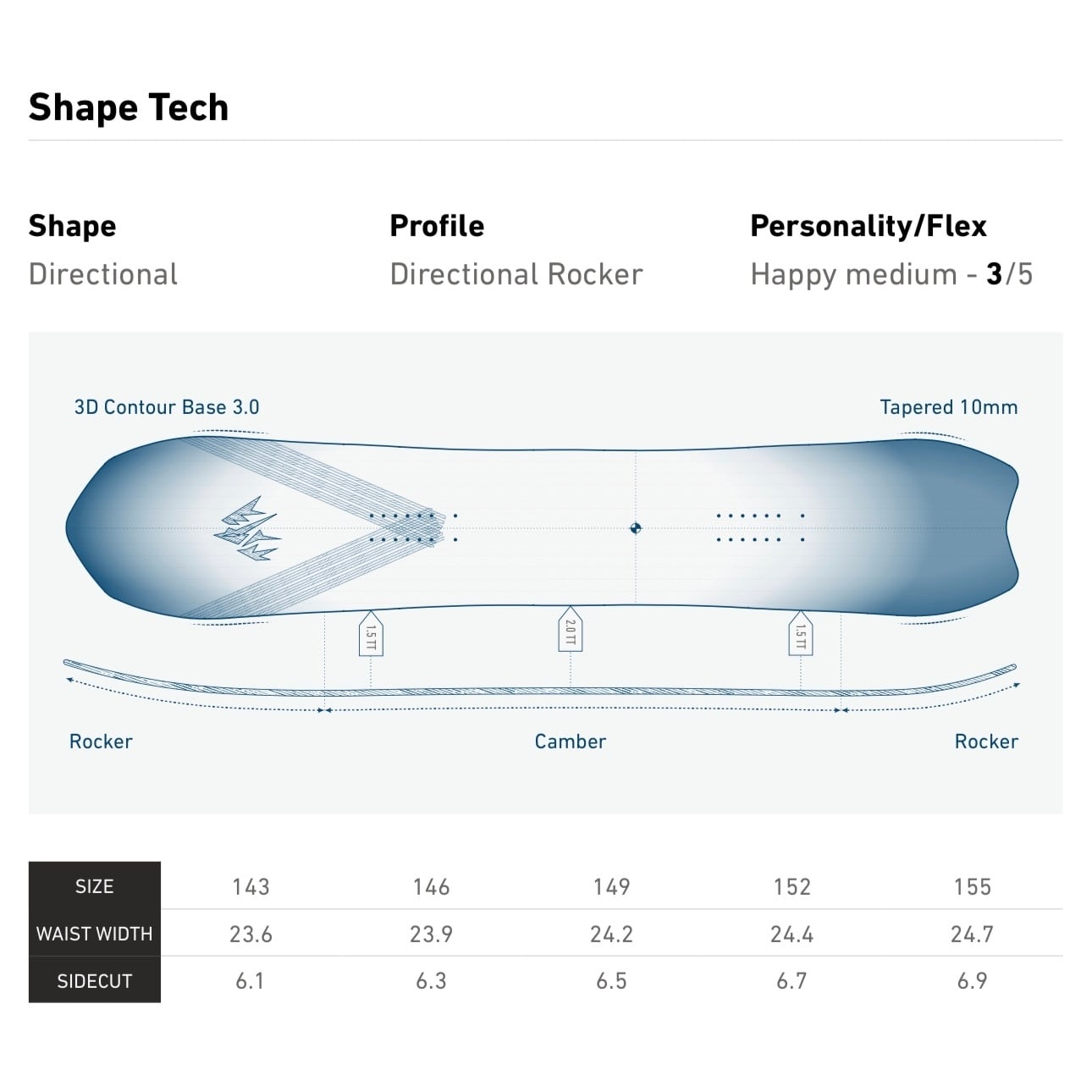 Shape Tech

Shape
Directional

Profile
Directional Rocker

Personality/Flex
Happy medium - 3/5

3D Contour Base 3.0

Tapered 10mm

1.5 TT

2.0 TT

1.5 TT

Rocker

Camber

Rocker

| SIZE | 143 | 146 | 149 | 152 | 155 |
|---|---|---|---|---|---|
| WAIST WIDTH | 23.6 | 23.9 | 24.2 | 24.4 | 24.7 |
| SIDECUT | 6.1 | 6.3 | 6.5 | 6.7 | 6.9 |